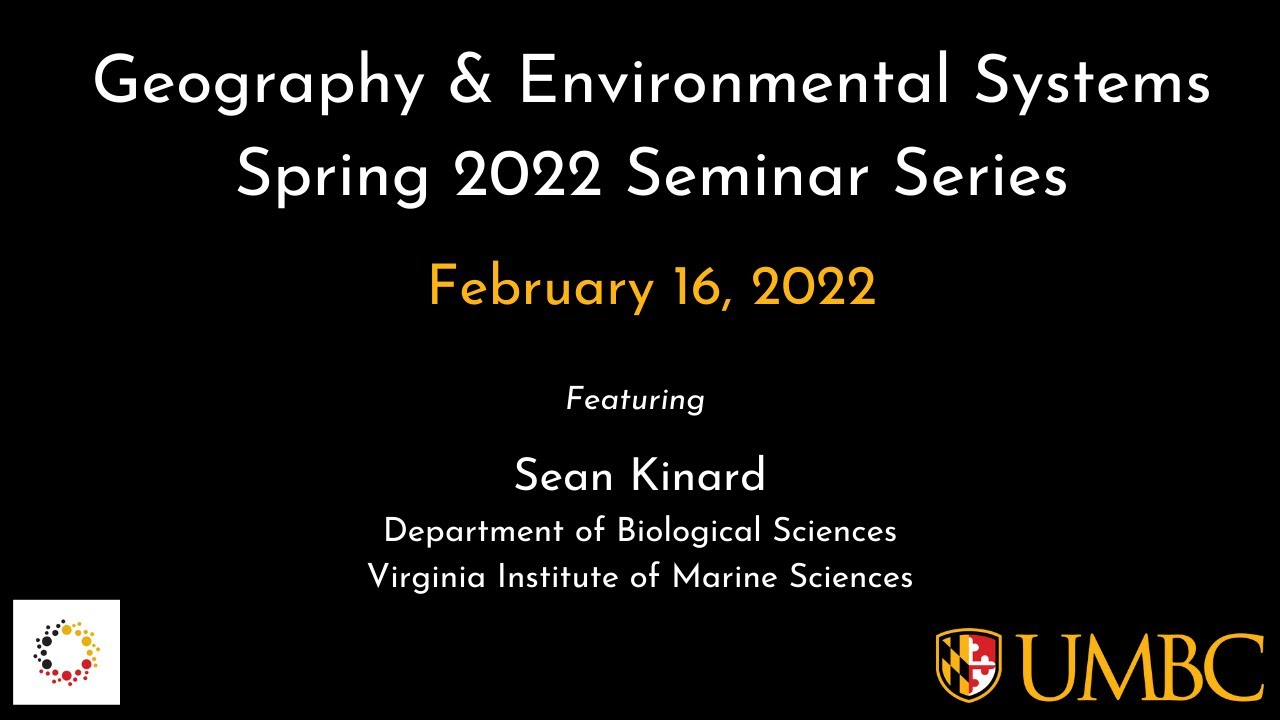 Geography & Environmental Systems
Spring 2022 Seminar Series

February 16, 2022

Featuring

Sean Kinard
Department of Biological Sciences
Virginia Institute of Marine Sciences

UMBC